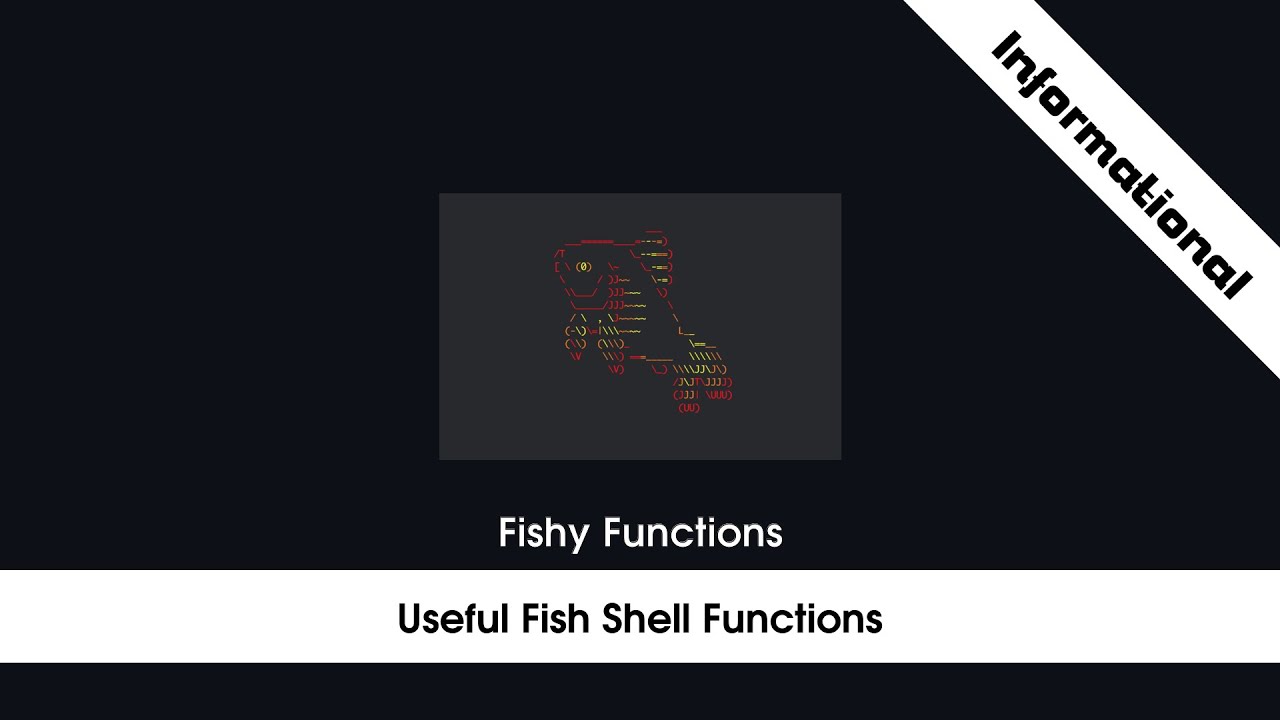 Informational

Fishy Functions

Useful Fish Shell Functions